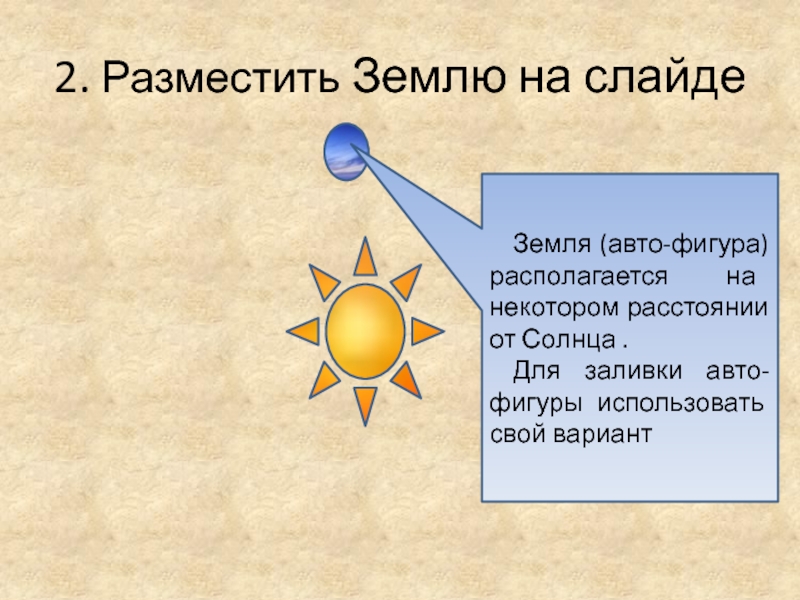 2. Разместить Землю на слайде

Земля (авто-фигура) располагается на некотором расстоянии от Солнца .

Для заливки авто-фигуры использовать свой вариант